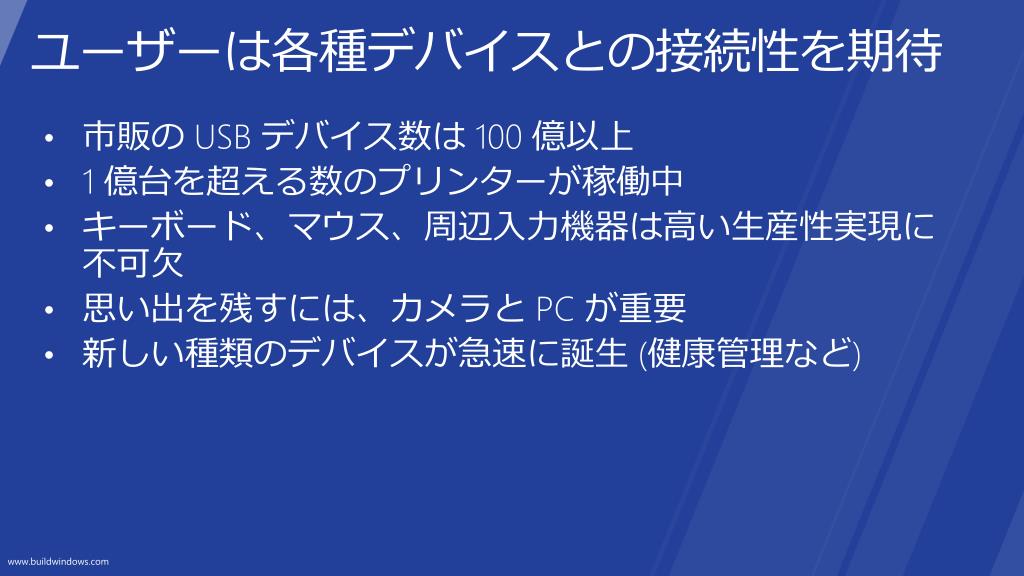 ユーザーは各種デバイスとの接続性を期待

• 市販の USB デバイス数は 100 億以上
• 1 億台を超える数のプリンターが稼働中
• キーボード、マウス、周辺入力機器は高い生産性実現に不可欠
• 思い出を残すには、カメラと PC が重要
• 新しい種類のデバイスが急速に誕生 (健康管理など)

www.buildwindows.com